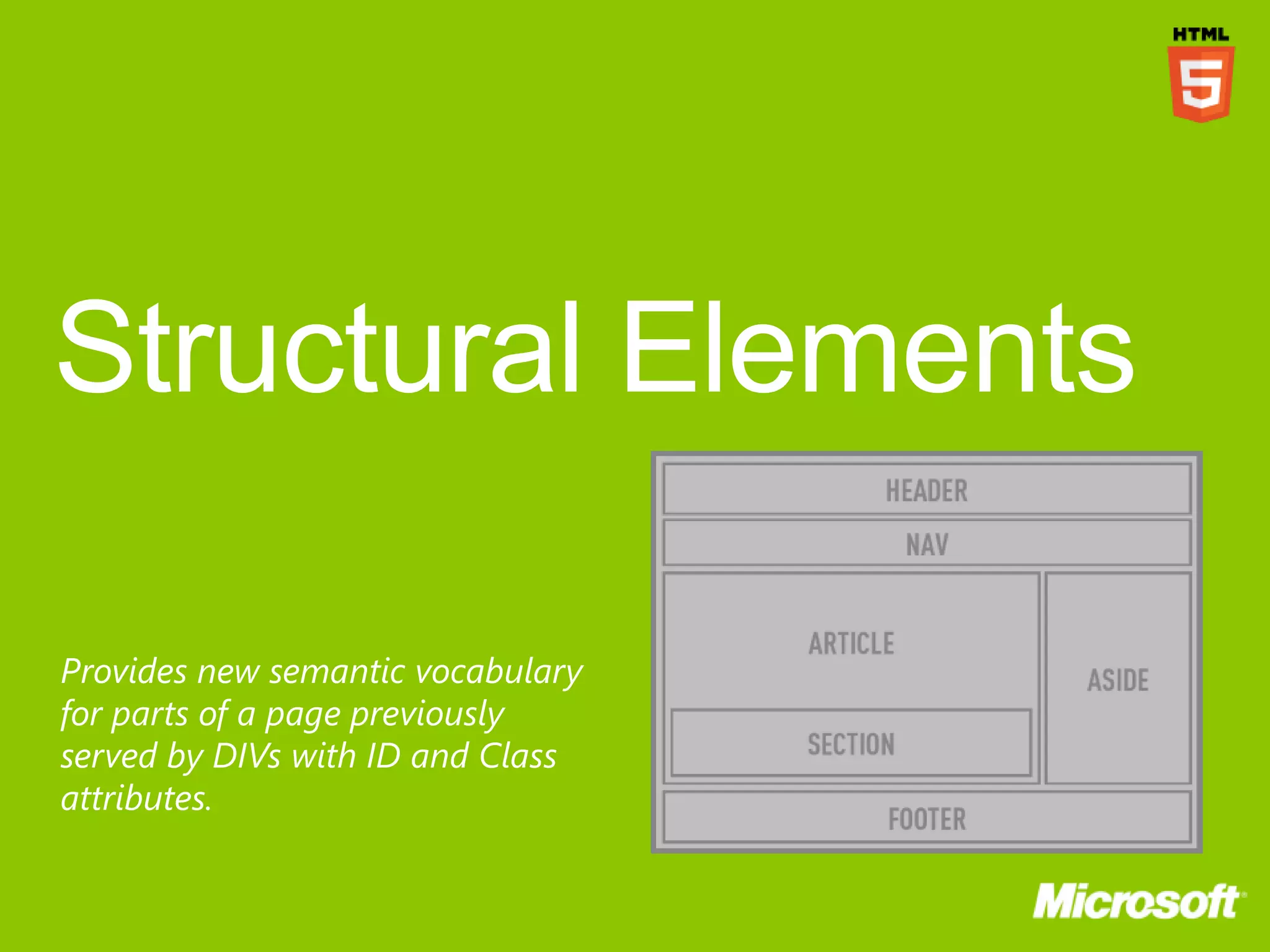 HTML
5

Structural Elements

Provides new semantic vocabulary for parts of a page previously served by DIVs with ID and Class attributes.

HEADER
NAV
ARTICLE
SECTION
ASIDE
FOOTER

Microsoft